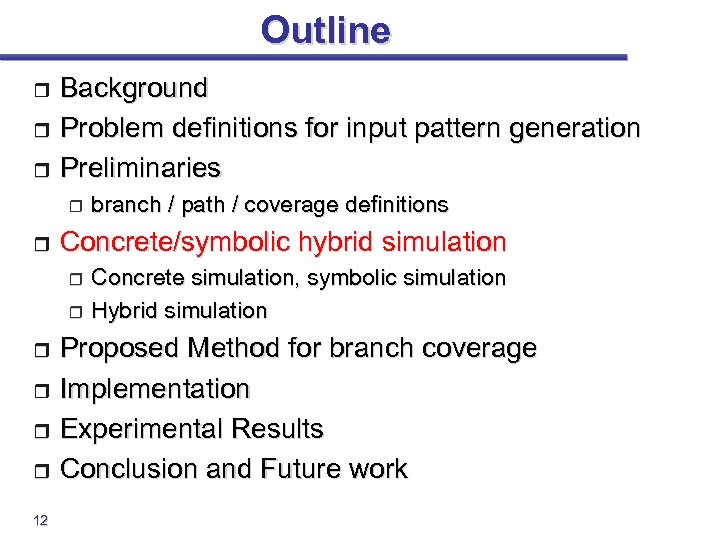 Outline

- Background
- Problem definitions for input pattern generation
- Preliminaries
  - branch / path / coverage definitions
- Concrete/symbolic hybrid simulation
  - Concrete simulation, symbolic simulation
  - Hybrid simulation
- Proposed Method for branch coverage
- Implementation
- Experimental Results
- Conclusion and Future work

12